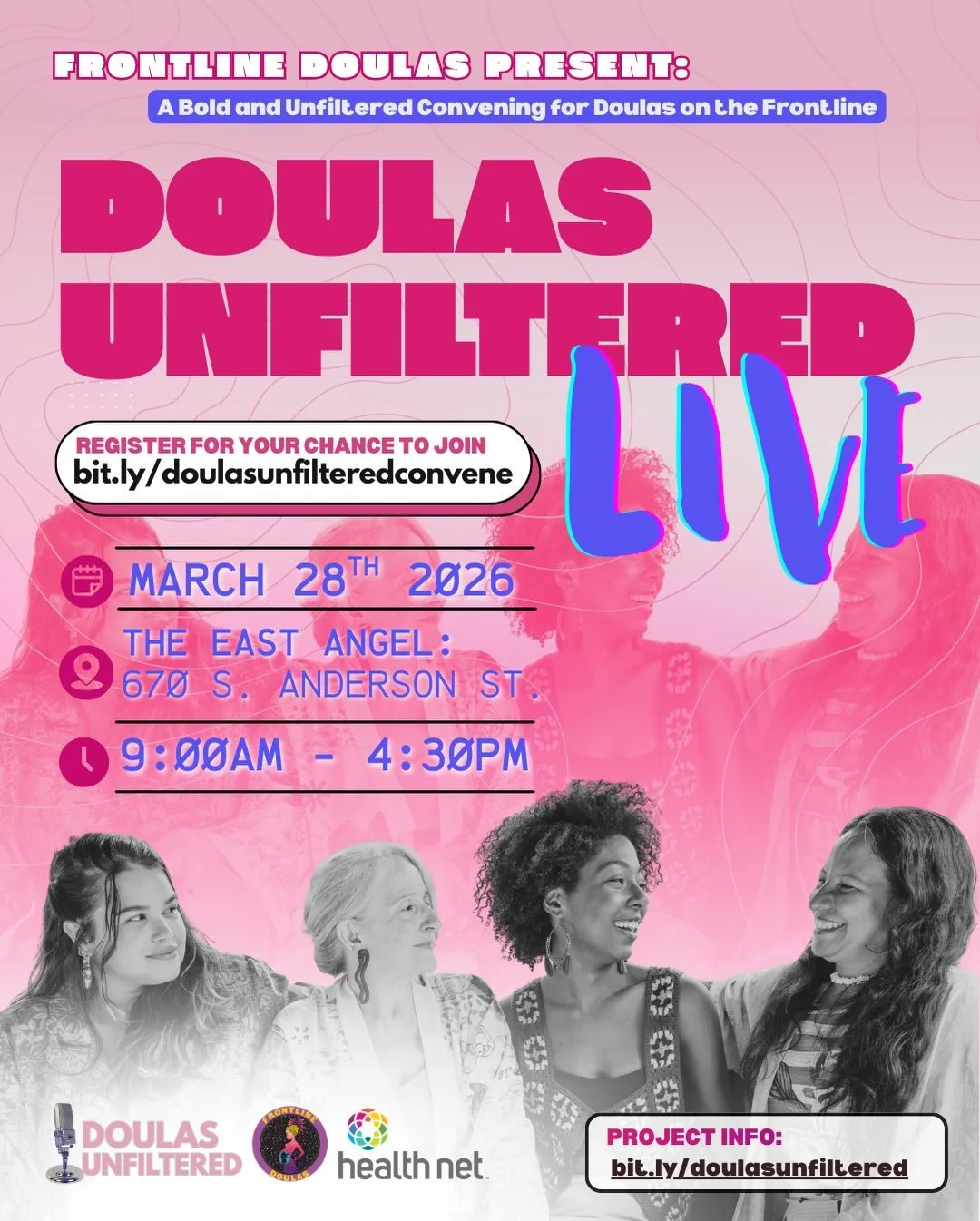 FRONTLINE DOULAS PRESENT:

A Bold and Unfiltered Convening for Doulas on the Frontline

DOULAS UNFILTERED LIVE

REGISTER FOR YOUR CHANCE TO JOIN
bit.ly/doulasunfilteredconvene

MARCH 28$^{TH}$ 2026

THE EAST ANGEL:
670 S. ANDERSON ST.

9:00AM - 4:30PM

DOULAS UNFILTERED

FRONTLINE DOULAS

health net

PROJECT INFO:
bit.ly/doulasunfiltered